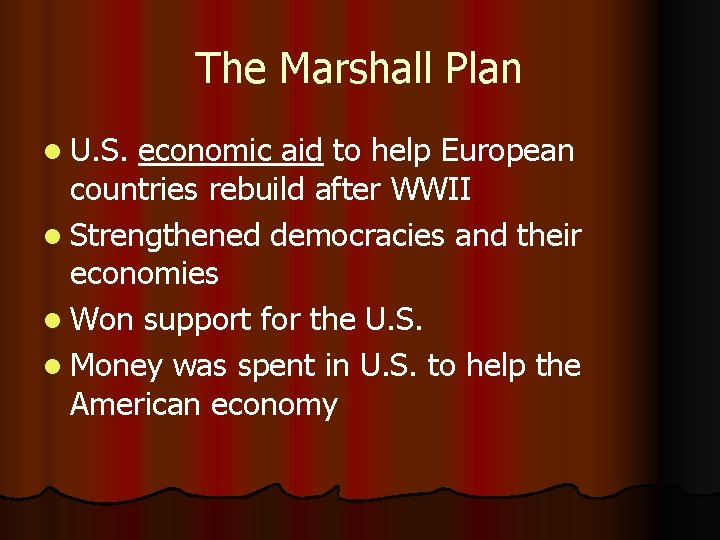 The Marshall Plan

- U.S. economic aid to help European countries rebuild after WWII
- Strengthened democracies and their economies
- Won support for the U.S.
- Money was spent in U.S. to help the American economy